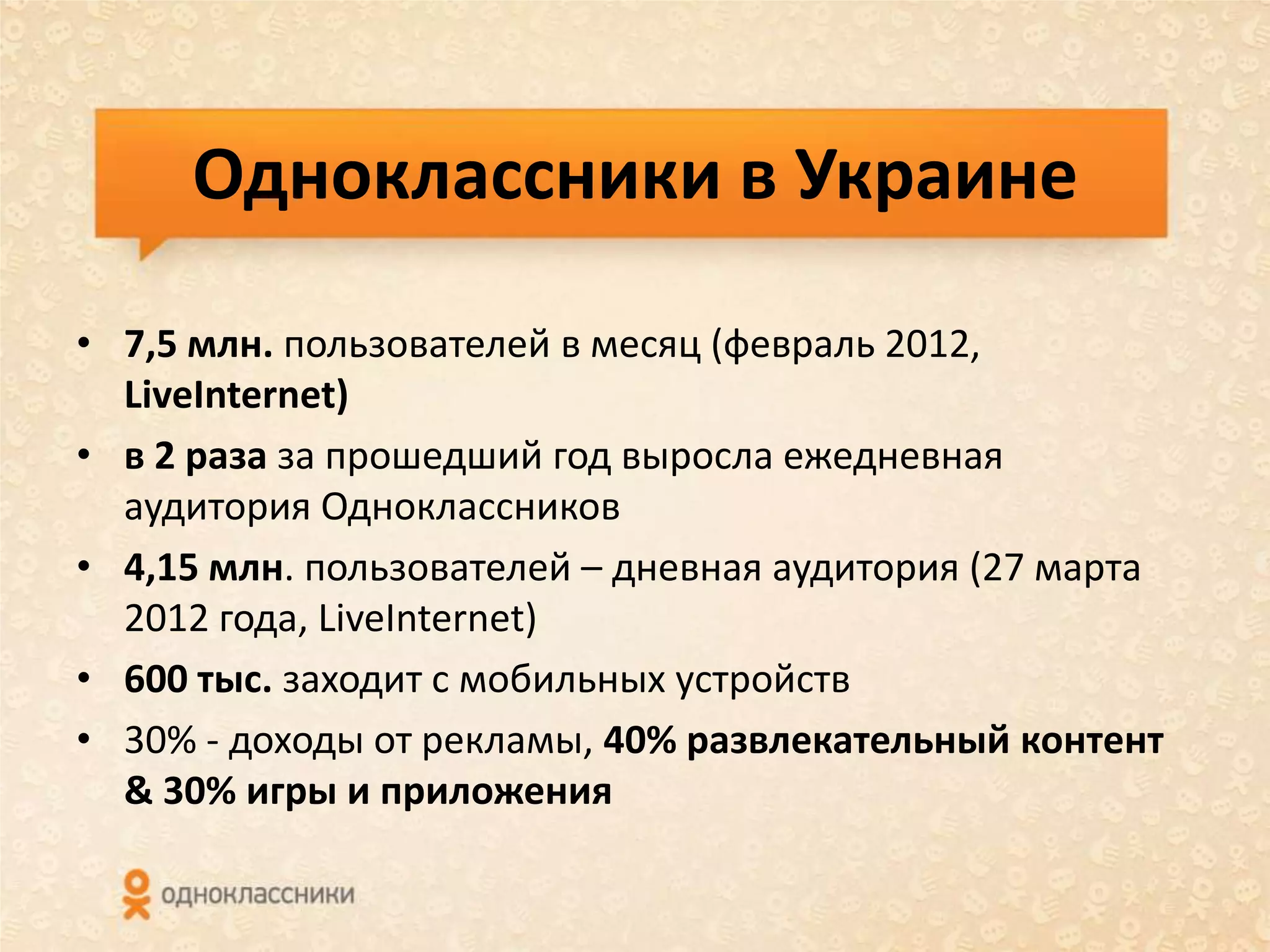 Одноклассники в Украине

• 7,5 млн. пользователей в месяц (февраль 2012, LiveInternet)
• в 2 раза за прошедший год выросла ежедневная аудитория Одноклассников
• 4,15 млн. пользователей – дневная аудитория (27 марта 2012 года, LiveInternet)
• 600 тыс. заходит с мобильных устройств
• 30% - доходы от рекламы, 40% развлекательный контент & 30% игры и приложения

одноклассники